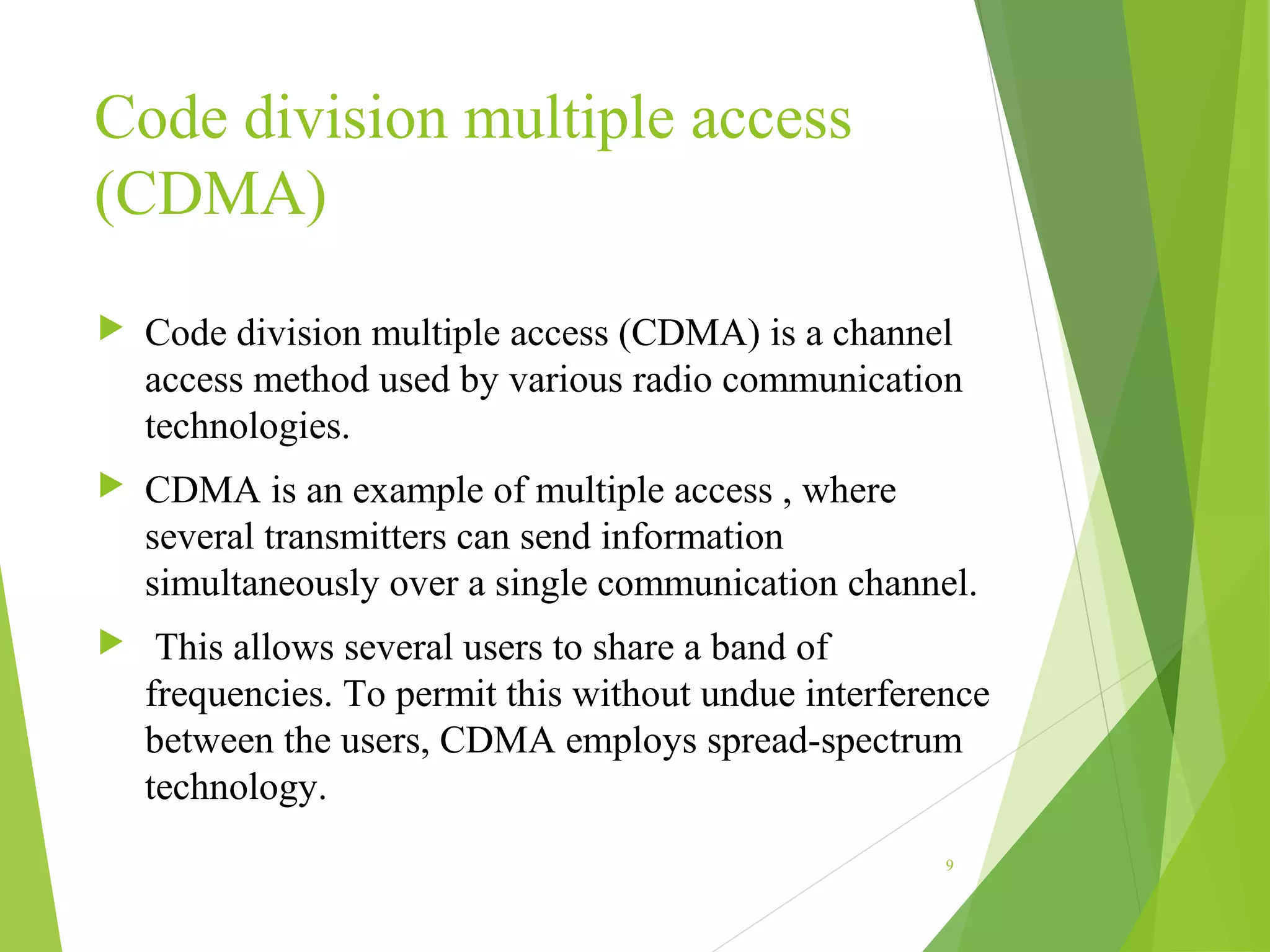 Code division multiple access (CDMA)

Code division multiple access (CDMA) is a channel access method used by various radio communication technologies.

CDMA is an example of multiple access , where several transmitters can send information simultaneously over a single communication channel.

This allows several users to share a band of frequencies. To permit this without undue interference between the users, CDMA employs spread-spectrum technology.

9